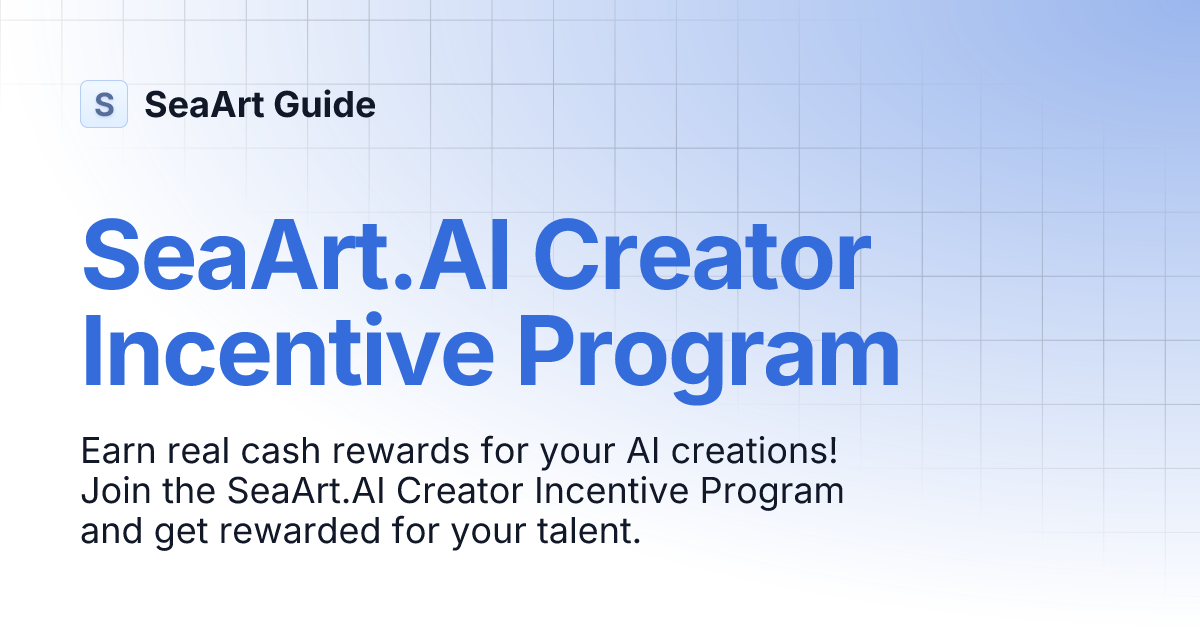 S SeaArt Guide

SeaArt.AI Creator Incentive Program

Earn real cash rewards for your AI creations! Join the SeaArt.AI Creator Incentive Program and get rewarded for your talent.